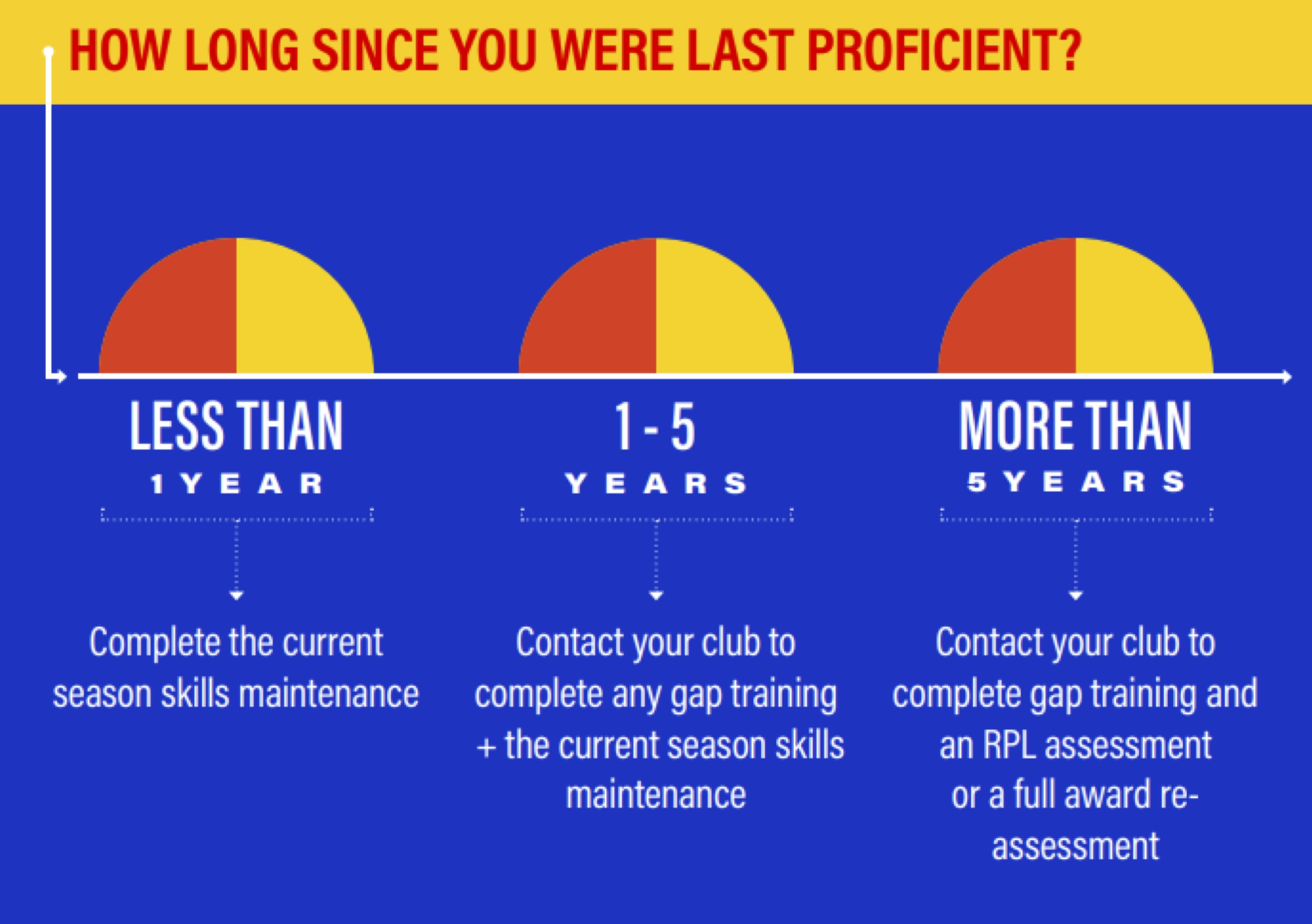 HOW LONG SINCE YOU WERE LAST PROFICIENT?

LESS THAN
1 YEAR

Complete the current season skills maintenance

1 - 5
YEARS

Contact your club to complete any gap training + the current season skills maintenance

MORE THAN
5 YEARS

Contact your club to complete gap training and an RPL assessment or a full award re-assessment